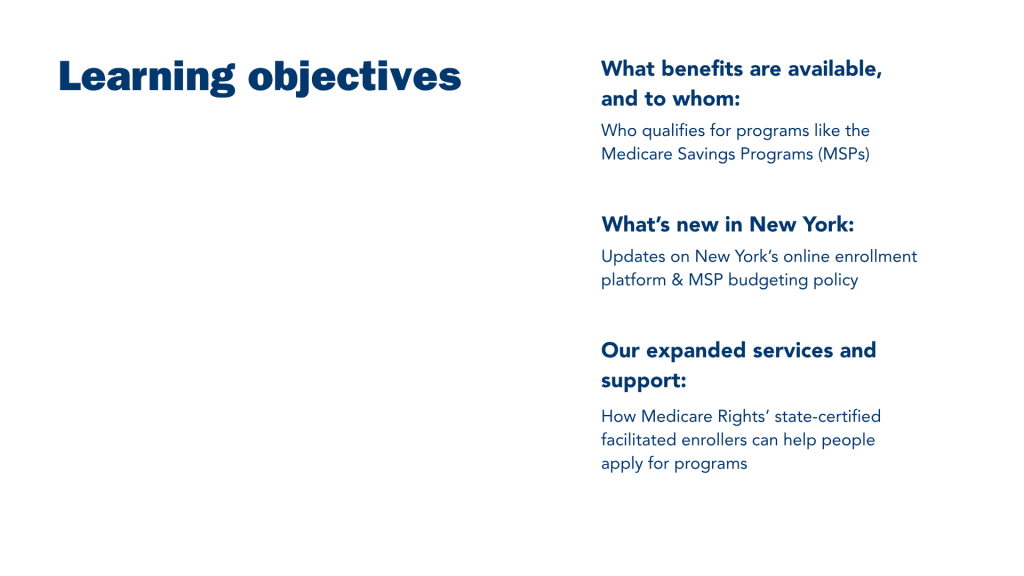 Learning objectives

What benefits are available, and to whom:

Who qualifies for programs like the Medicare Savings Programs (MSPs)

What's new in New York:

Updates on New York's online enrollment platform & MSP budgeting policy

Our expanded services and support:

How Medicare Rights' state-certified facilitated enrollers can help people apply for programs